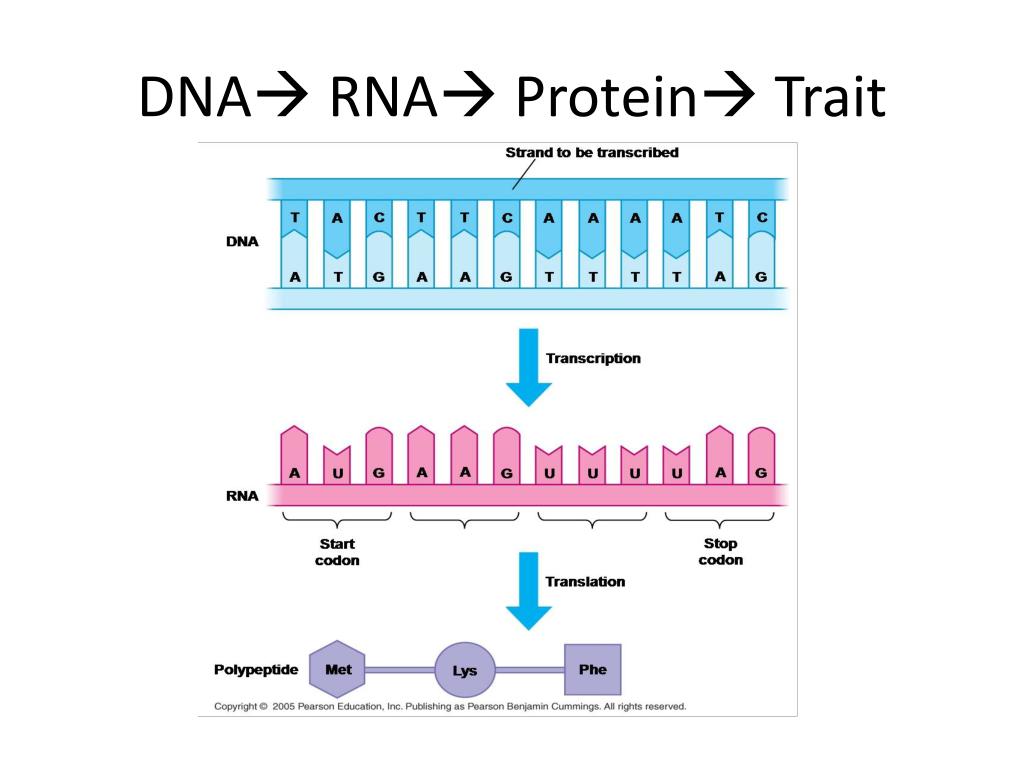 DNA→ RNA→ Protein→ Trait

Strand to be transcribed

DNA

T A C T T C A A A A T C

A T G A A G T T T T A G

Transcription

A U G A A G U U U U A G

RNA

Start codon

Stop codon

Translation

Polypeptide

Met

Lys

Phe

Copyright © 2005 Pearson Education, Inc. Publishing as Pearson Benjamin Cummings. All rights reserved.